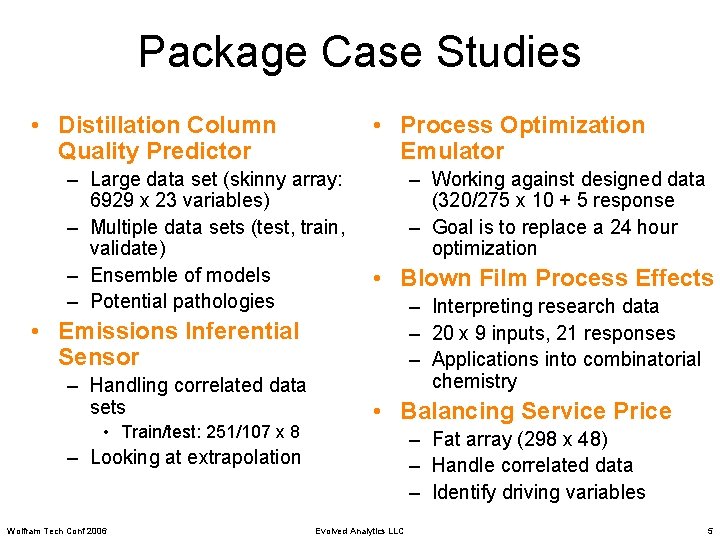 Package Case Studies

• Distillation Column Quality Predictor
– Large data set (skinny array: 6929 x 23 variables)
– Multiple data sets (test, train, validate)
– Ensemble of models
– Potential pathologies
• Emissions Inferential Sensor
– Handling correlated data sets
• Train/test: 251/107 x 8
– Looking at extrapolation

• Process Optimization Emulator
– Working against designed data (320/275 x 10 + 5 response
– Goal is to replace a 24 hour optimization
• Blown Film Process Effects
– Interpreting research data
– 20 x 9 inputs, 21 responses
– Applications into combinatorial chemistry
• Balancing Service Price
– Fat array (298 x 48)
– Handle correlated data
– Identify driving variables

Wolfram Tech Conf 2006 Evolved Analytics LLC 5